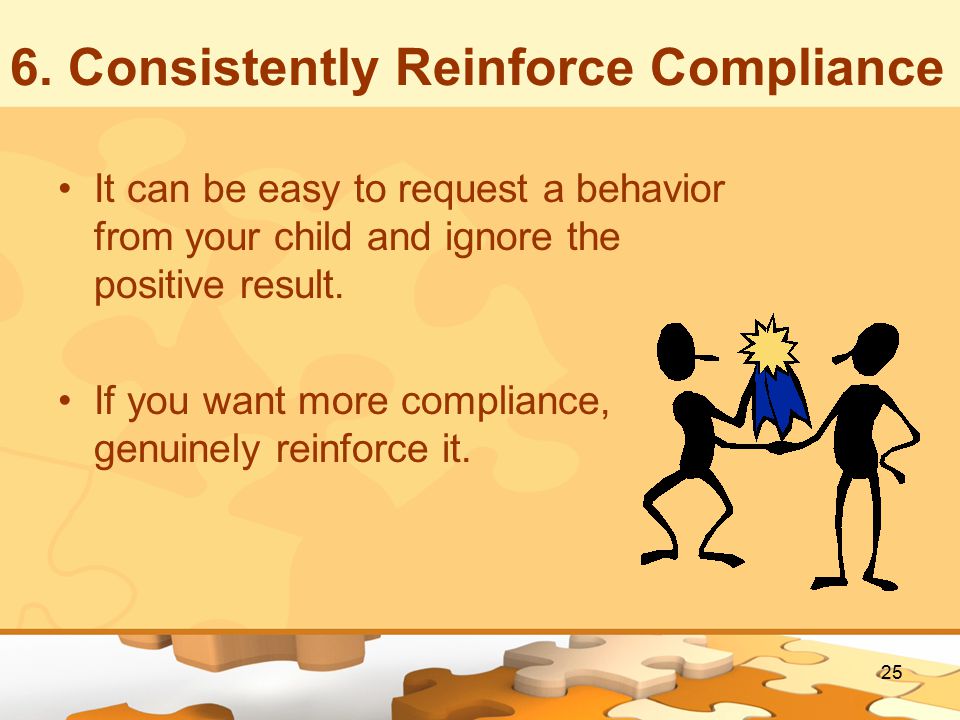 6. Consistently Reinforce Compliance

• It can be easy to request a behavior from your child and ignore the positive result.

• If you want more compliance, genuinely reinforce it.

25